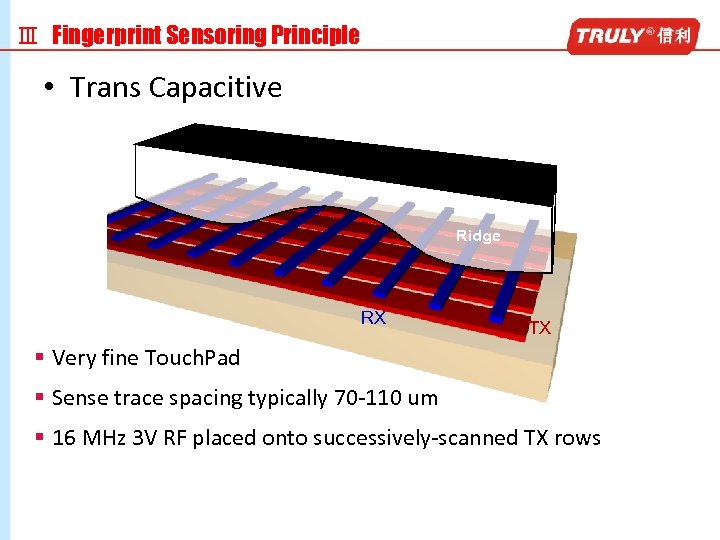 Ⅲ Fingerprint Sensoring Principle

TRULY® 信利

• Trans Capacitive

Ridge

RX

TX

▪ Very fine TouchPad

▪ Sense trace spacing typically 70-110 um

▪ 16 MHz 3V RF placed onto successively-scanned TX rows